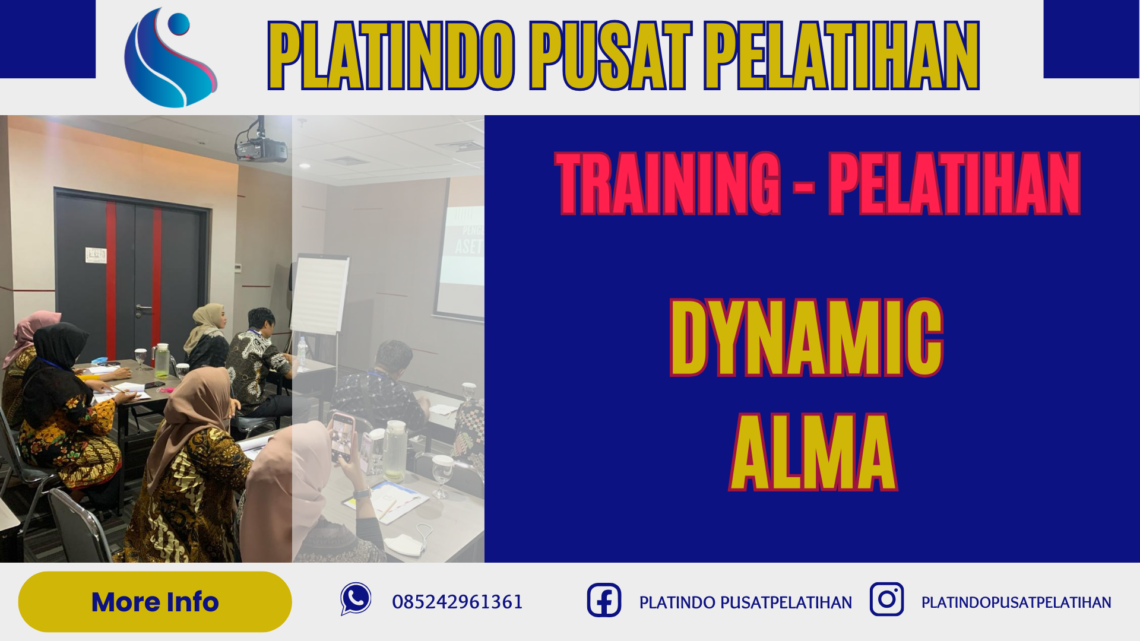 PLATINDO PUSAT PELATIHAN

TRAINING - PELATIHAN

DYNAMIC ALMA

More Info

085242961361

PLATINDO PUSATPELATIHAN

PLATINDOPUSATPELATIHAN